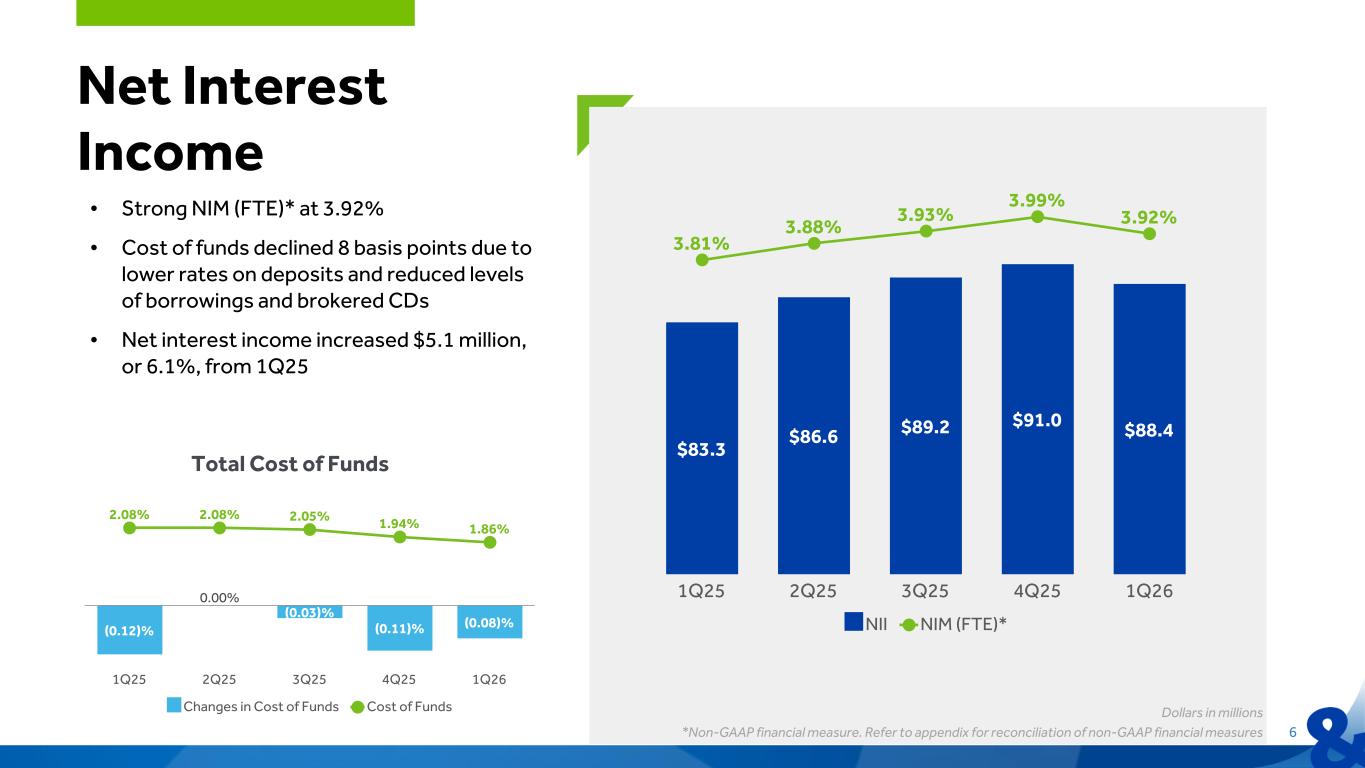 Net Interest Income

• Strong NIM (FTE)* at 3.92%

• Cost of funds declined 8 basis points due to lower rates on deposits and reduced levels of borrowings and brokered CDs

• Net interest income increased $5.1 million, or 6.1%, from 1Q25

Total Cost of Funds

2.08% 2.08% 2.05% 1.94% 1.86%

(0.12)% 0.00% (0.03)% (0.11)% (0.08)%

1Q25 2Q25 3Q25 4Q25 1Q26

Changes in Cost of Funds Cost of Funds

3.81% 3.88% 3.93% 3.99% 3.92%

$83.3 $86.6 $89.2 $91.0 $88.4

1Q25 2Q25 3Q25 4Q25 1Q26

NII NIM (FTE)*

Dollars in millions

*Non-GAAP financial measure. Refer to appendix for reconciliation of non-GAAP financial measures

6